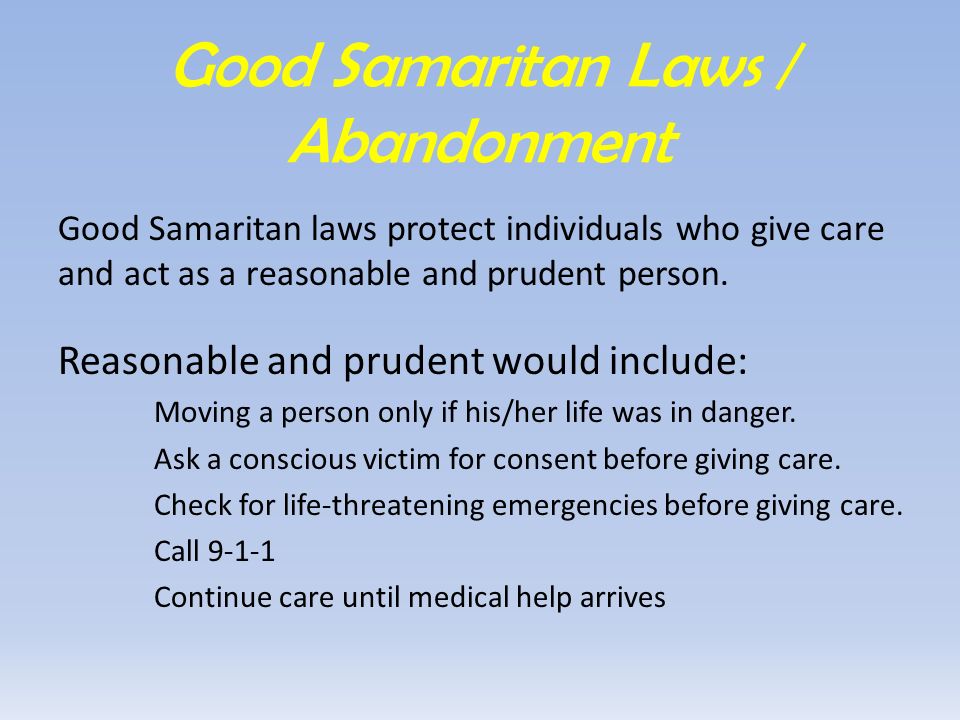 Good Samaritan Laws / Abandonment

Good Samaritan laws protect individuals who give care and act as a reasonable and prudent person.

Reasonable and prudent would include:

Moving a person only if his/her life was in danger.

Ask a conscious victim for consent before giving care.

Check for life-threatening emergencies before giving care.

Call 9-1-1

Continue care until medical help arrives